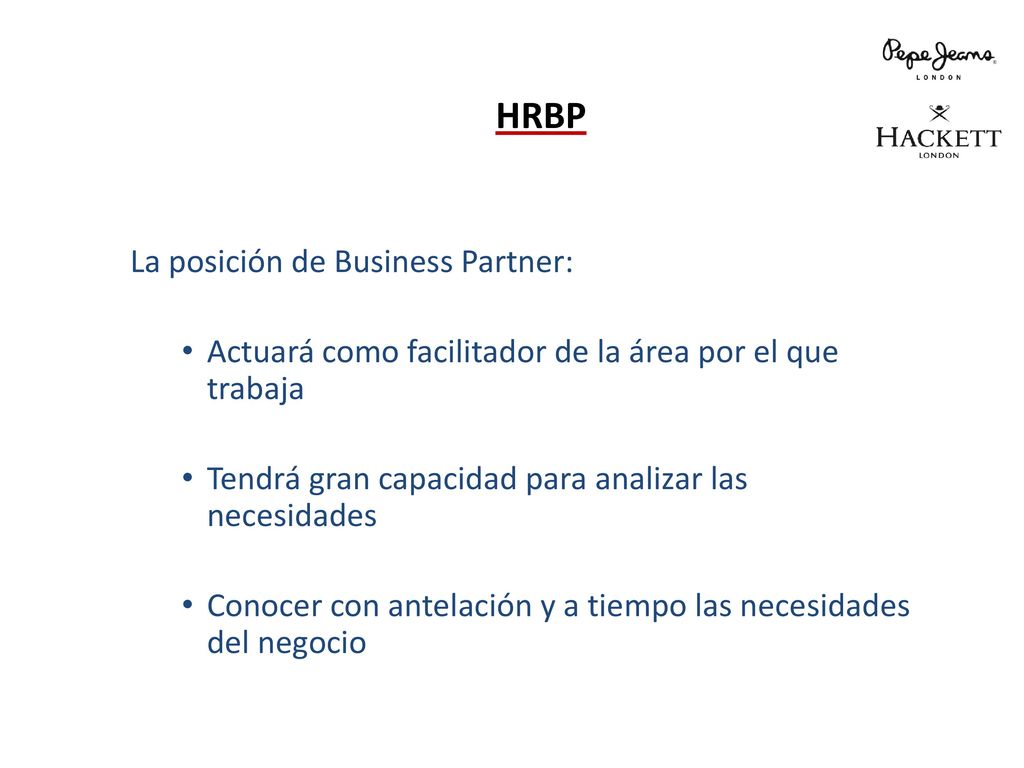 Pepe Jeans
LONDON

HACKETT
LONDON

HRBP

La posición de Business Partner:

• Actuará como facilitador de la área por el que trabaja

• Tendrá gran capacidad para analizar las necesidades

• Conocer con antelación y a tiempo las necesidades del negocio